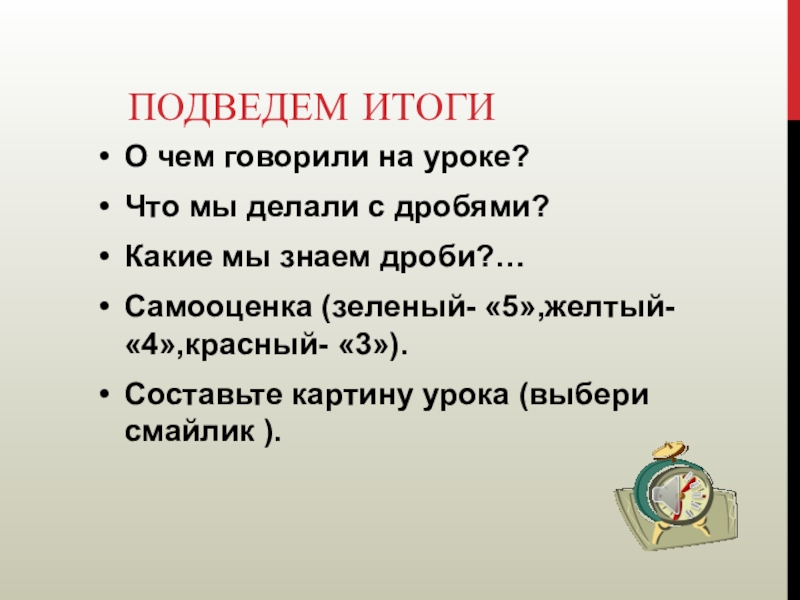 ПОДВЕДЕМ ИТОГИ

• О чем говорили на уроке?
• Что мы делали с дробями?
• Какие мы знаем дроби?…
• Самооценка (зеленый- «5»,желтый- «4»,красный- «3»).
• Составьте картину урока (выбери смайлик ).